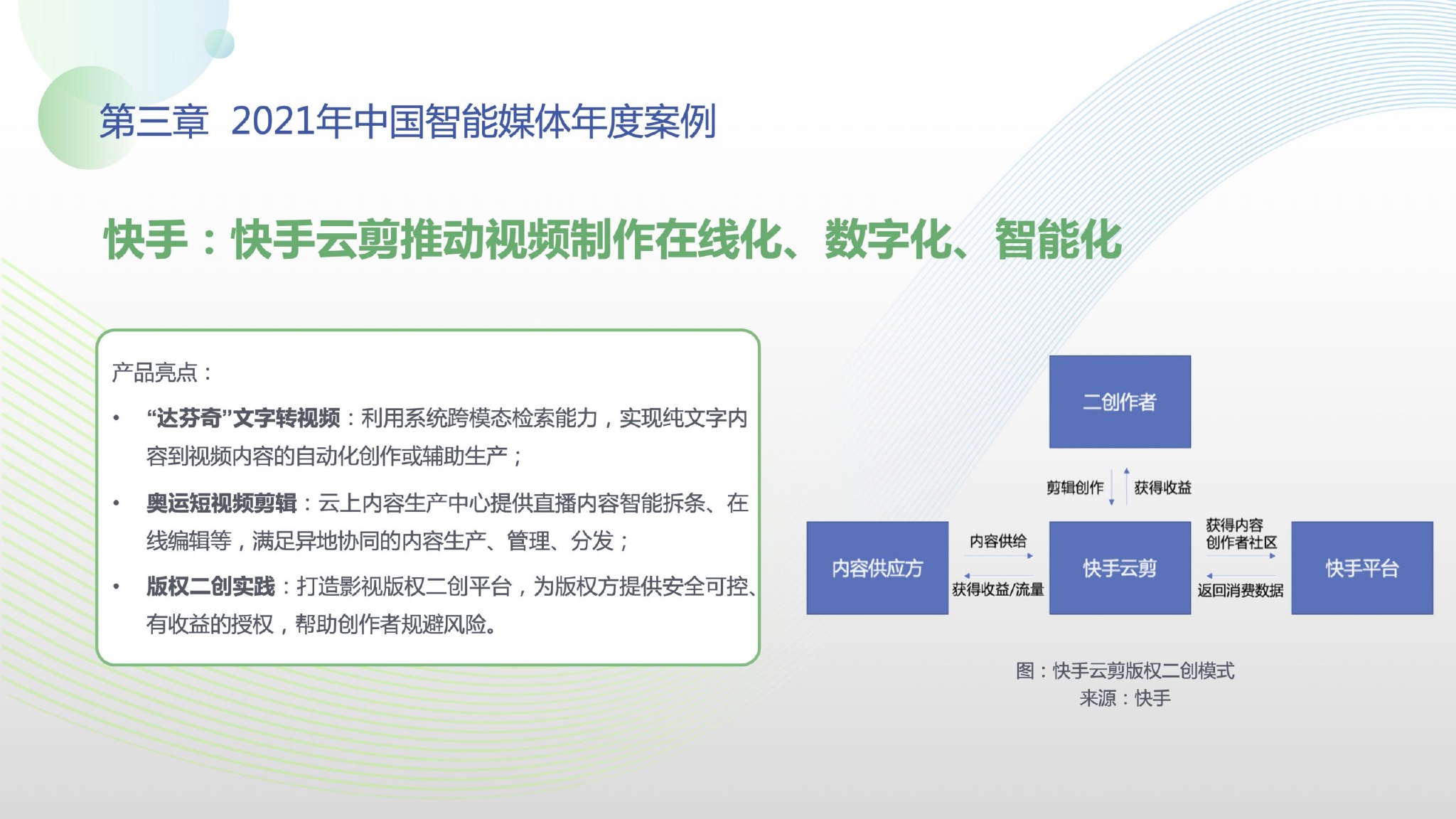 第三章 2021年中国智能媒体年度案例

快手：快手云剪推动视频制作在线化、数字化、智能化

产品亮点：

• “达芬奇”文字转视频：利用系统跨模态检索能力，实现纯文字内容到视频内容的自动化创作或辅助生产；

• 奥运短视频剪辑：云上内容生产中心提供直播内容智能拆条、在线编辑等，满足异地协同的内容生产、管理、分发；

• 版权二创实践：打造影视版权二创平台，为版权方提供安全可控、有收益的授权，帮助创作者规避风险。

二创作者

剪辑创作

获得收益

内容供应方

内容供给

获得收益/流量

快手云剪

获得内容创作者社区

返回消费数据

快手平台

图：快手云剪版权二创模式
来源：快手